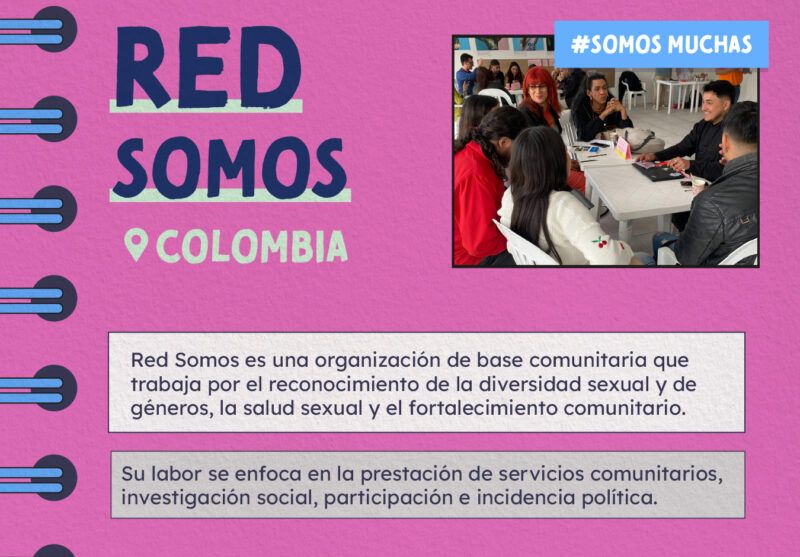 RED
SOMOS

COLOMBIA

#SOMOS MUCHAS

Red Somos es una organización de base comunitaria que trabaja por el reconocimiento de la diversidad sexual y de géneros, la salud sexual y el fortalecimiento comunitario.

Su labor se enfoca en la prestación de servicios comunitarios, investigación social, participación e incidencia política.